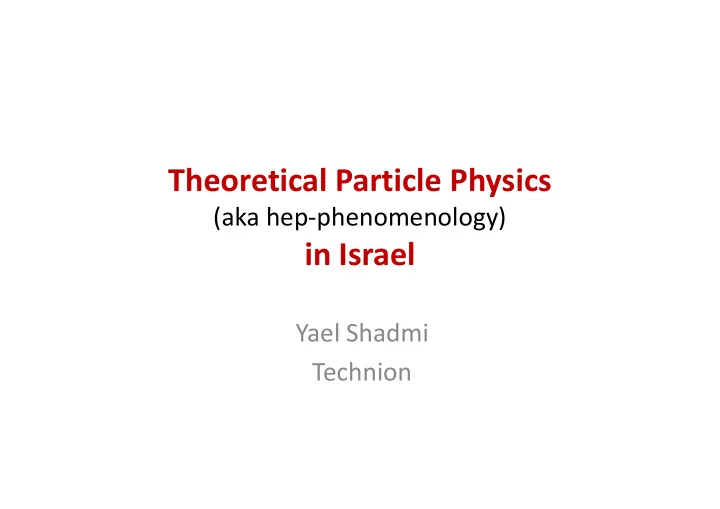 Theoretical Particle Physics
(aka hep-phenomenology)
in Israel

Yael Shadmi
Technion